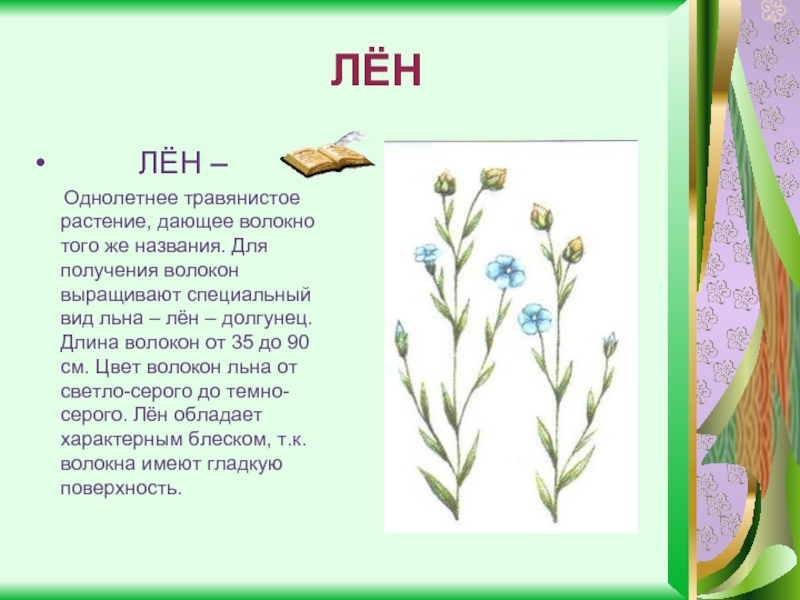 ЛЁН

• ЛЁН –

Однолетнее травянистое растение, дающее волокно того же названия. Для получения волокон выращивают специальный вид льна – лён – долгунец. Длина волокон от 35 до 90 см. Цвет волокон льна от светло-серого до темно-серого. Лён обладает характерным блеском, т.к. волокна имеют гладкую поверхность.